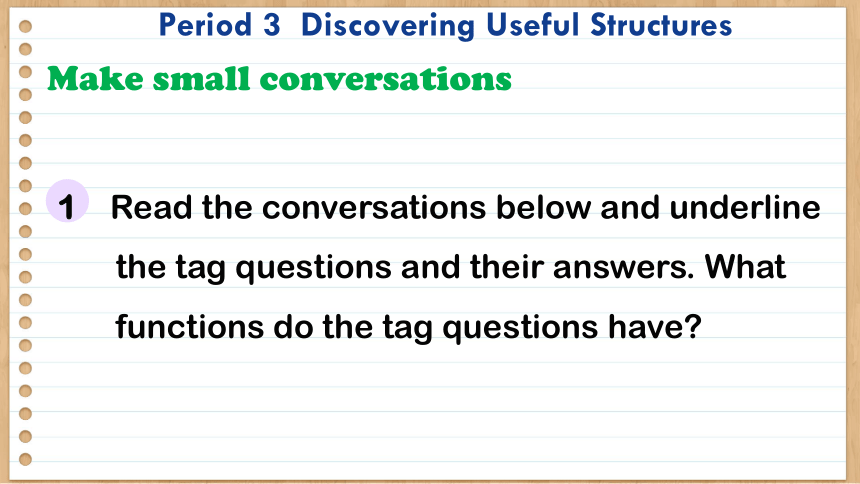 Period 3 Discovering Useful Structures

Make small conversations

1 Read the conversations below and underline the tag questions and their answers. What functions do the tag questions have?